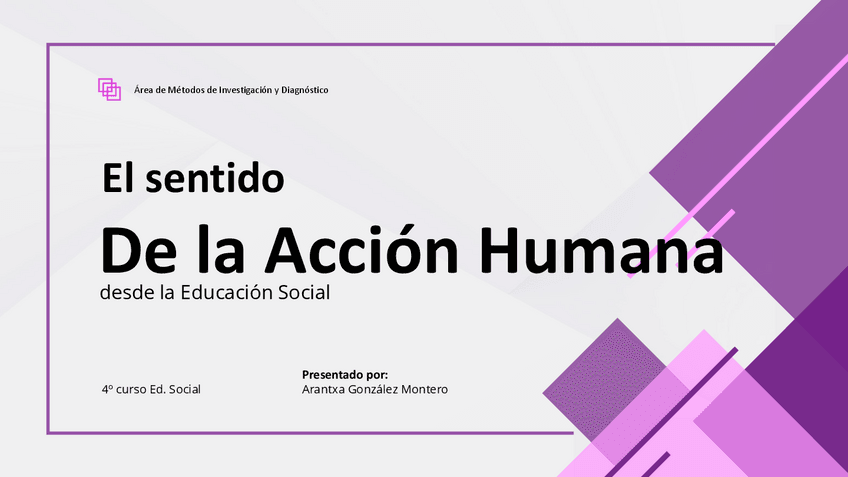 Área de Métodos de Investigación y Diagnóstico

El sentido

De la Acción Humana

desde la Educación Social

4º curso Ed. Social

Presentado por:
Arantxa González Montero